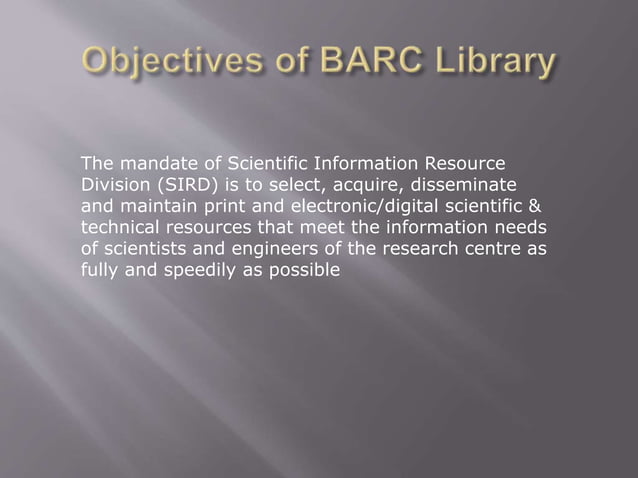 Objectives of BARC Library

The mandate of Scientific Information Resource Division (SIRD) is to select, acquire, disseminate and maintain print and electronic/digital scientific & technical resources that meet the information needs of scientists and engineers of the research centre as fully and speedily as possible